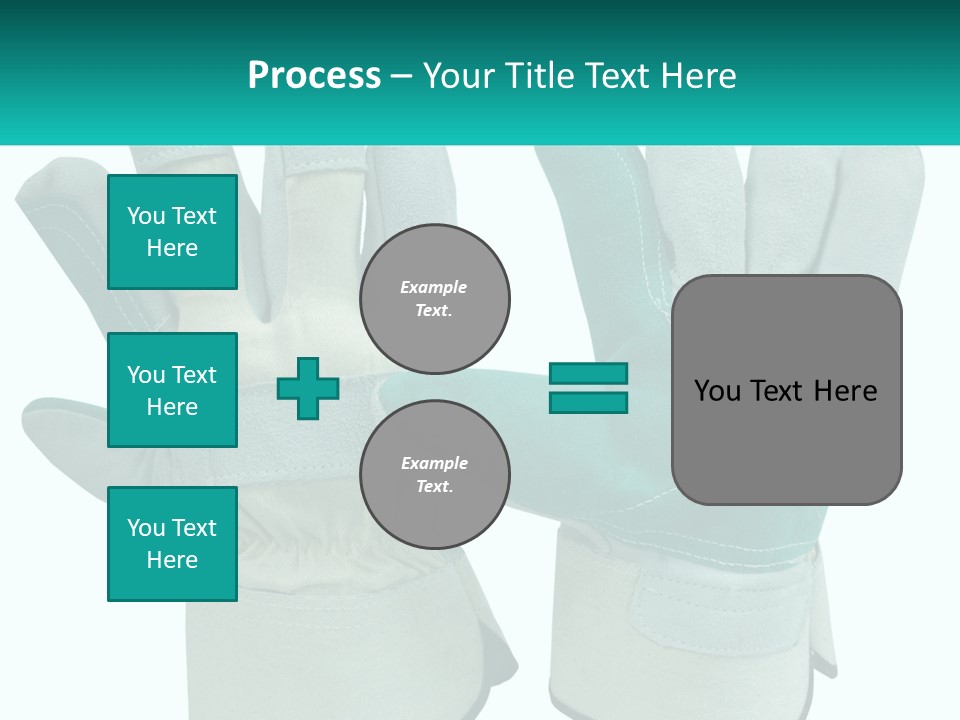 Process – Your Title Text Here

You Text Here

You Text Here

You Text Here

Example Text.

Example Text.

You Text Here